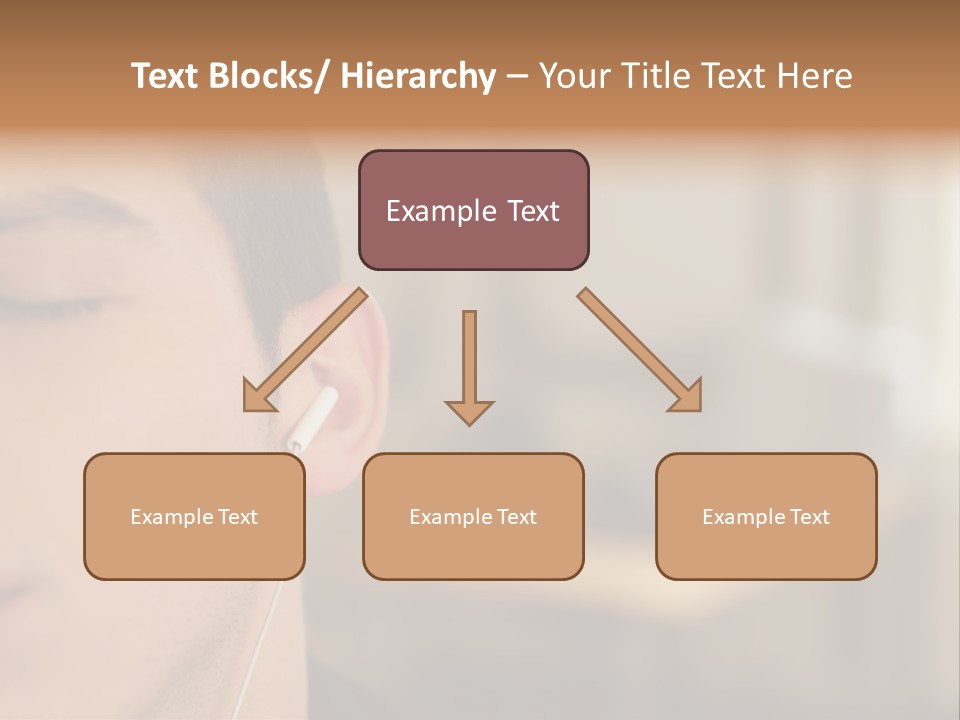 Text Blocks/ Hierarchy – Your Title Text Here

Example Text

Example Text

Example Text

Example Text